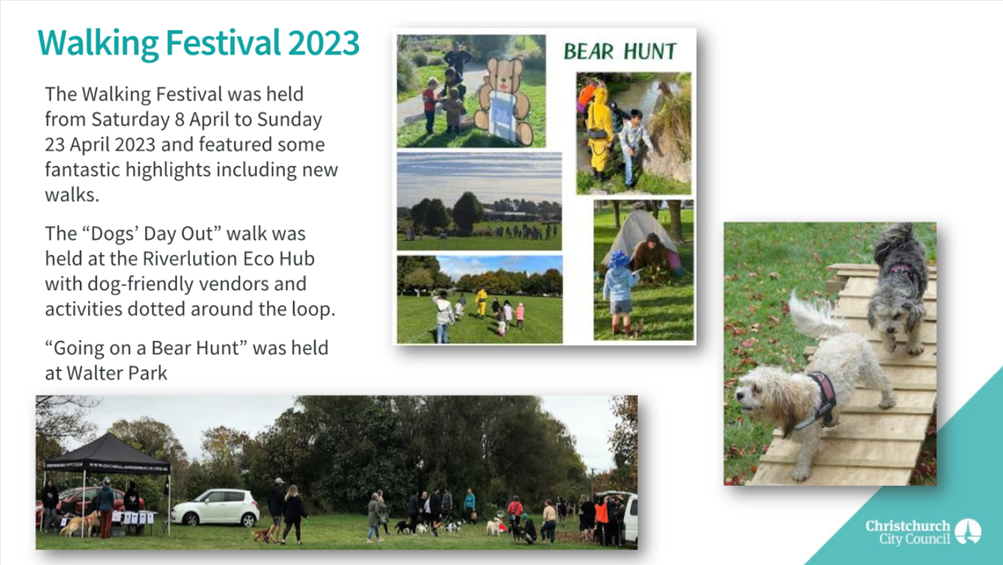 Walking Festival 2023

The Walking Festival was held from Saturday 8 April to Sunday 23 April 2023 and featured some fantastic highlights including new walks.

The “Dogs’ Day Out” walk was held at the Riverlution Eco Hub with dog-friendly vendors and activities dotted around the loop.

“Going on a Bear Hunt” was held at Walter Park

BEAR HUNT

Christchurch City Council